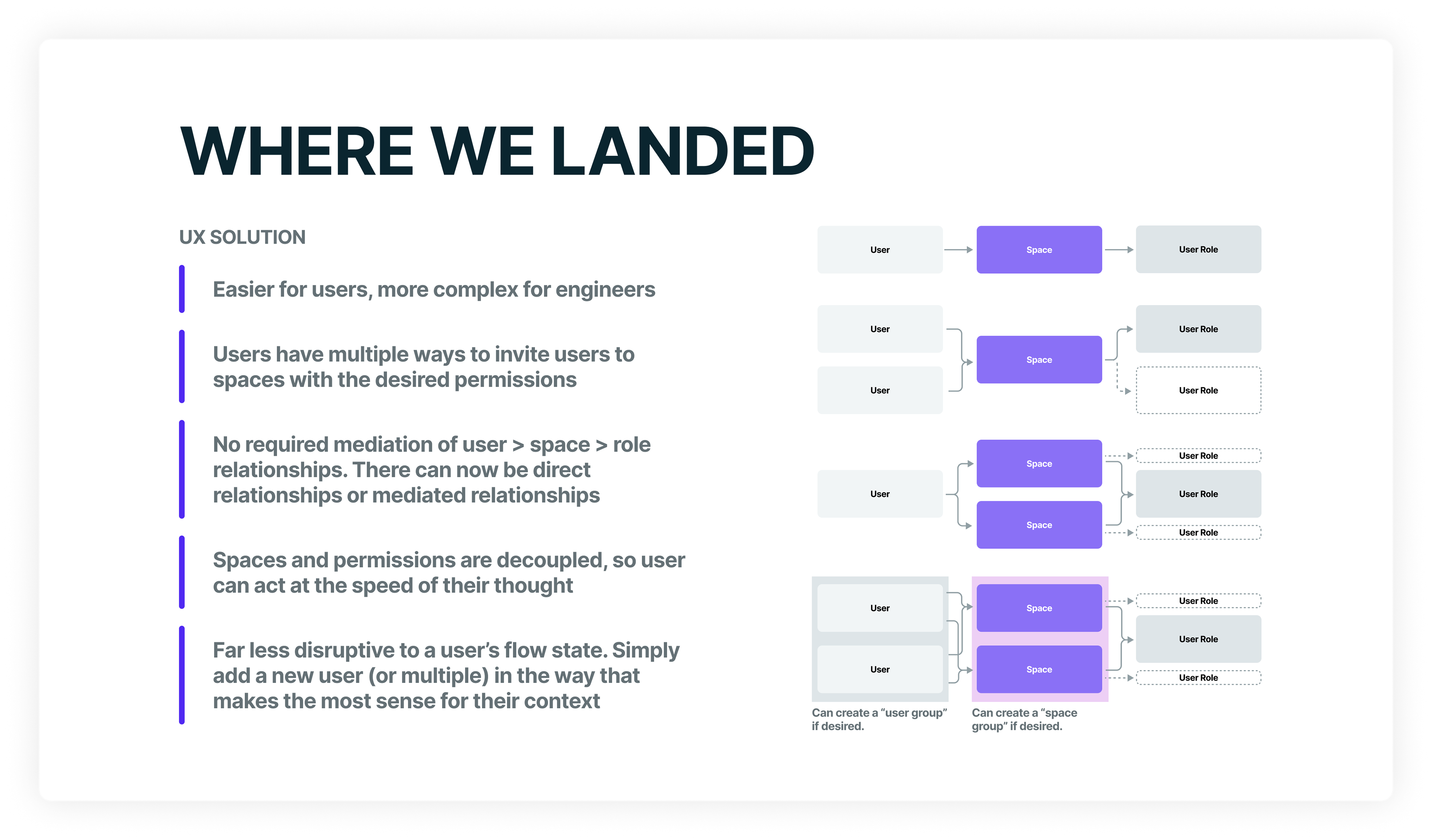 WHERE WE LANDED

UX SOLUTION

Easier for users, more complex for engineers

Users have multiple ways to invite users to spaces with the desired permissions

No required mediation of user > space > role relationships. There can now be direct relationships or mediated relationships

Spaces and permissions are decoupled, so user can act at the speed of their thought

Far less disruptive to a user's flow state. Simply add a new user (or multiple) in the way that makes the most sense for their context

User
Space
User Role

User
User
Space
User Role
User Role

User
Space
Space
User Role
User Role
User Role

User
User
Space
Space
User Role
User Role
User Role

Can create a "user group" if desired.

Can create a "space group" if desired.